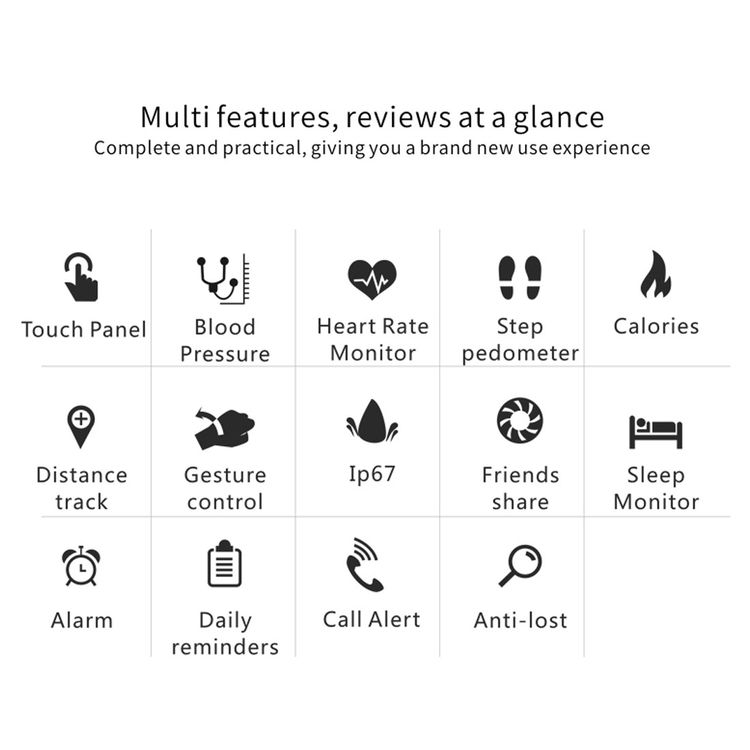 Multi features, reviews at a glance
Complete and practical, giving you a brand new use experience

Touch Panel

Blood Pressure

Heart Rate Monitor

Step pedometer

Calories

Distance track

Gesture control

Ip67

Friends share

Sleep Monitor

Alarm

Daily reminders

Call Alert

Anti-lost